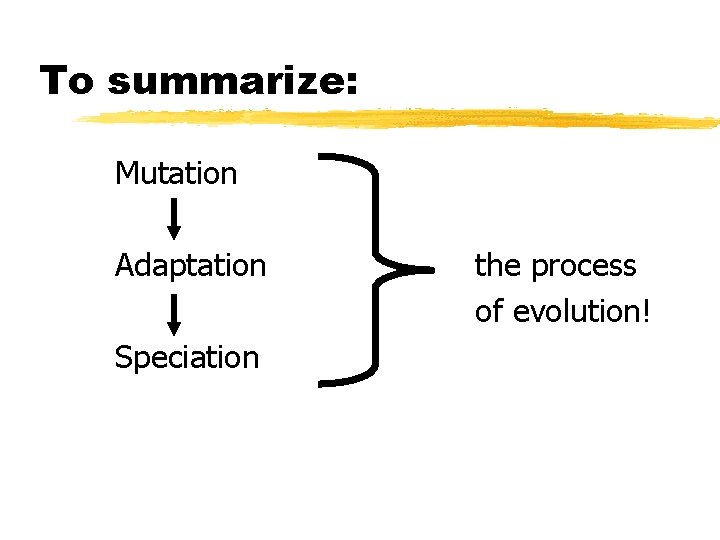 To summarize:

Mutation

Adaptation

Speciation

the process of evolution!